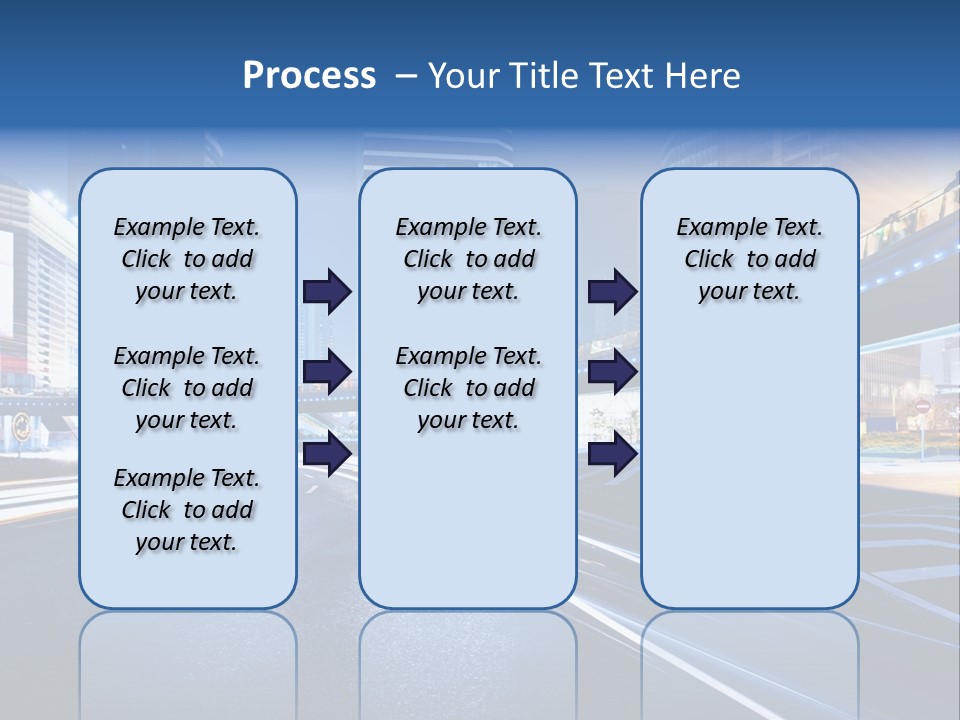 Process – Your Title Text Here

Example Text. Click to add your text.

Example Text. Click to add your text.

Example Text. Click to add your text.

Example Text. Click to add your text.

Example Text. Click to add your text.

Example Text. Click to add your text.